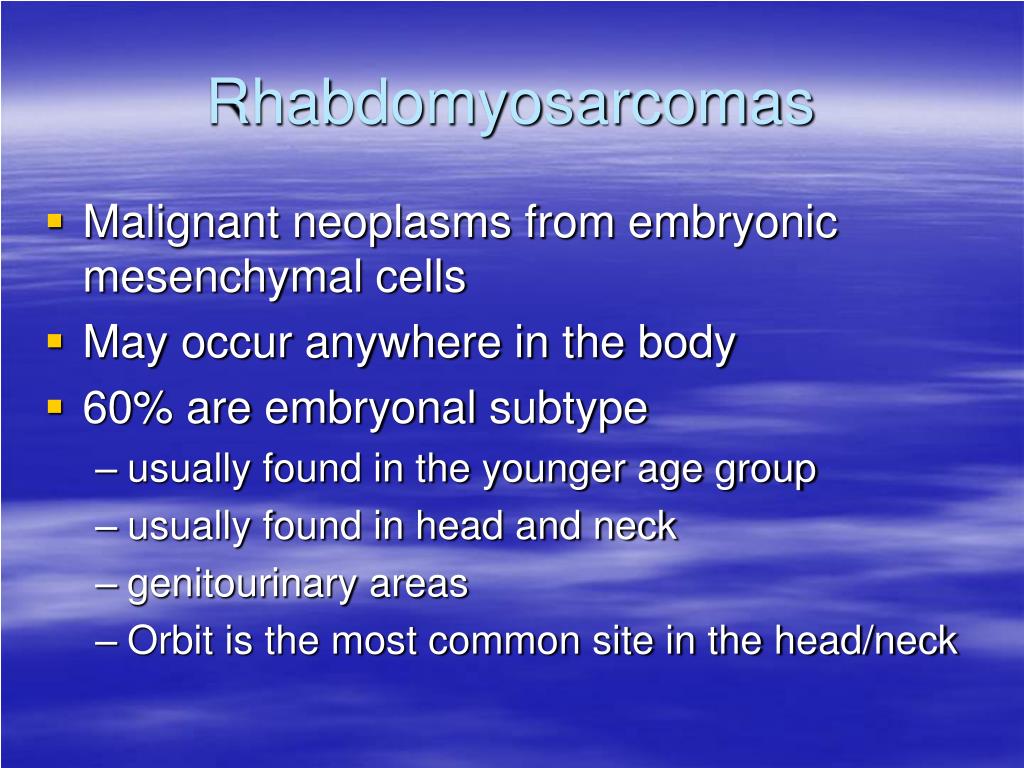 Rhabdomyosarcomas

▪ Malignant neoplasms from embryonic mesenchymal cells
▪ May occur anywhere in the body
▪ 60% are embryonal subtype
– usually found in the younger age group
– usually found in head and neck
– genitourinary areas
– Orbit is the most common site in the head/neck